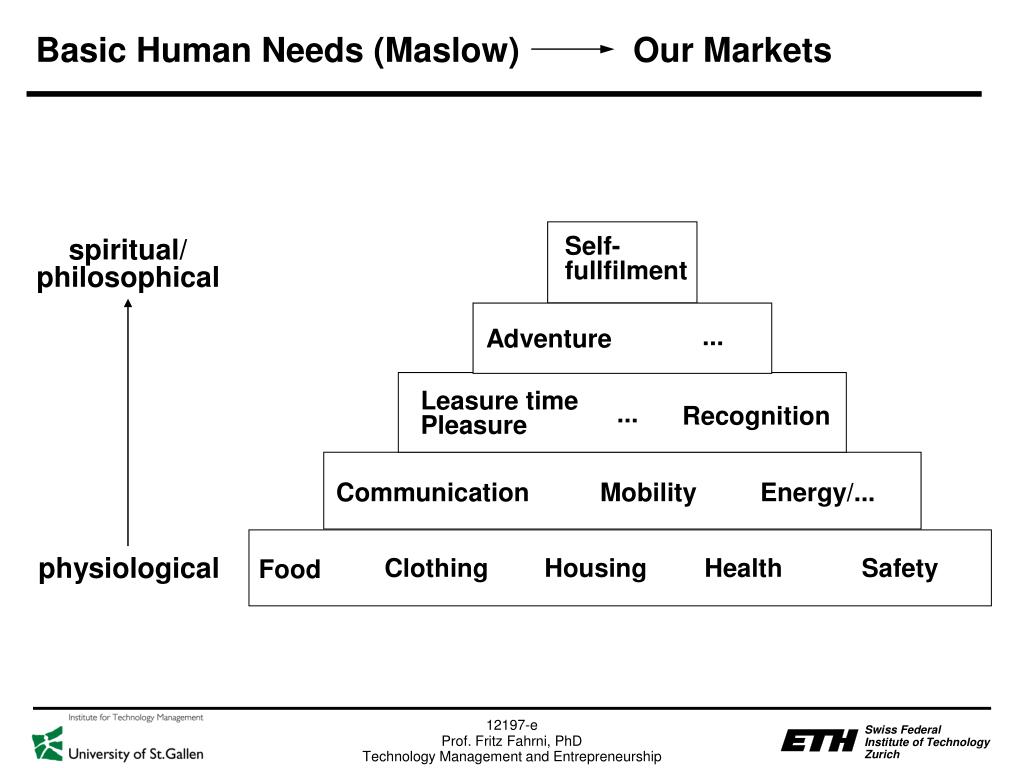 Basic Human Needs (Maslow) Our Markets

spiritual/ philosophical

physiological

Self-fullfilment

Adventure ...

Leasure time Pleasure ... Recognition

Communication Mobility Energy/...

Food Clothing Housing Health Safety

Institute for Technology Management
University of St.Gallen

12197-e
Prof. Fritz Fahrni, PhD
Technology Management and Entrepreneurship

ETH
Swiss Federal Institute of Technology Zurich